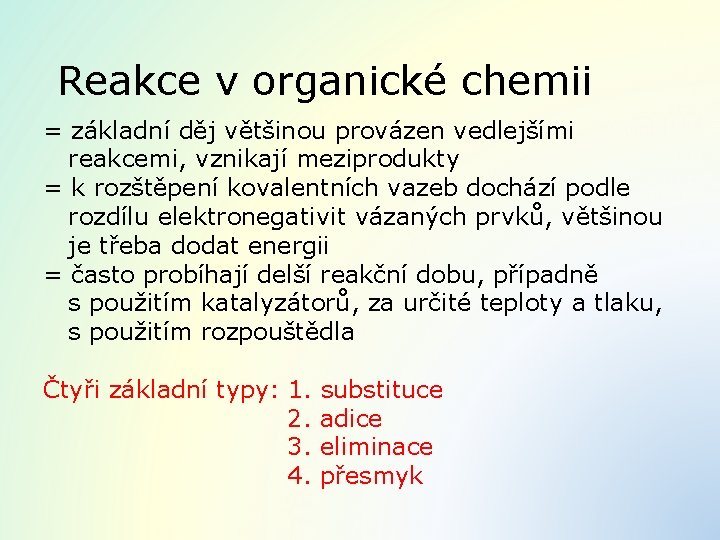 Reakce v organické chemii

= základní děj většinou provázen vedlejšími reakcemi, vznikají meziprodukty
= k rozštěpení kovalentních vazeb dochází podle rozdílu elektronegativit vázaných prvků, většinou je třeba dodat energii
= často probíhají delší reakční dobu, případně s použitím katalyzátorů, za určité teploty a tlaku, s použitím rozpouštědla

Čtyři základní typy: 1. substituce
2. adice
3. eliminace
4. přesmyk